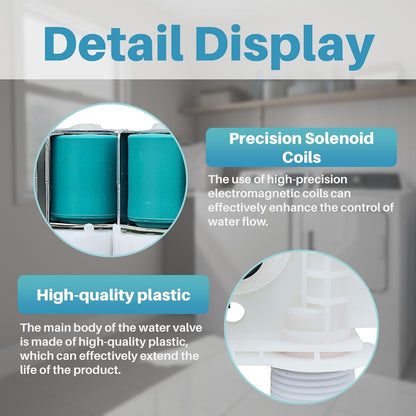 Detail Display

Precision Solenoid Coils

The use of high-precision electromagnetic coils can effectively enhance the control of water flow.

High-quality plastic

The main body of the water valve is made of high-quality plastic, which can effectively extend the life of the product.